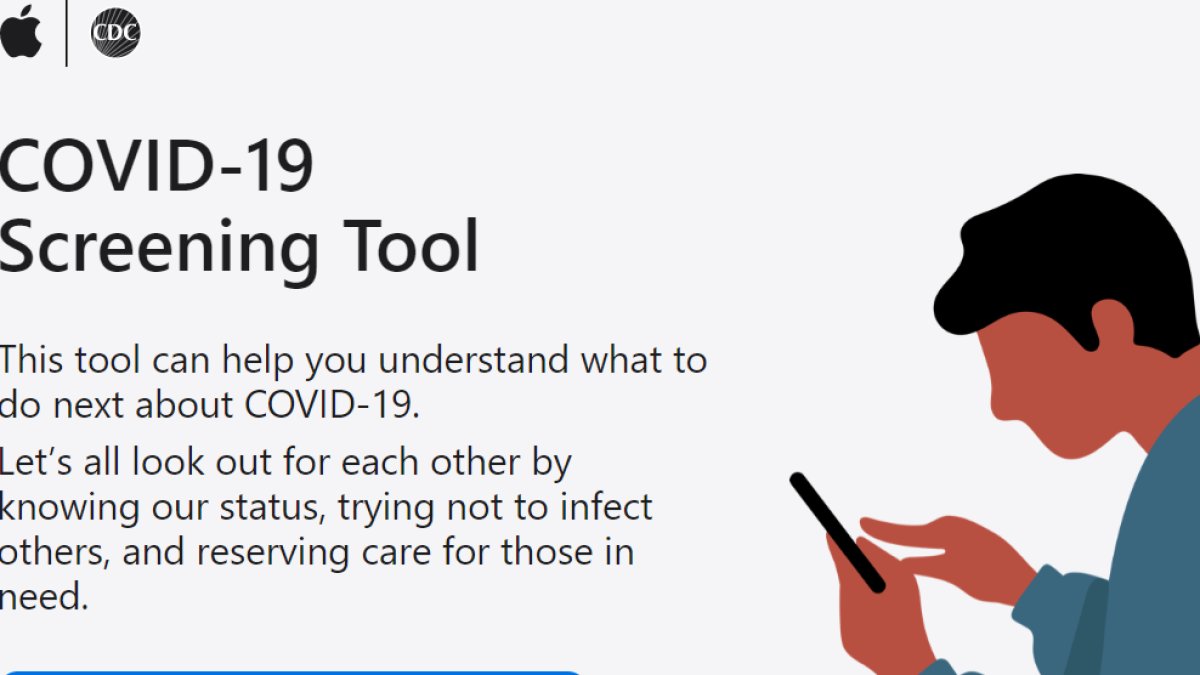 CDC

COVID-19 Screening Tool

This tool can help you understand what to do next about COVID-19.

Let’s all look out for each other by knowing our status, trying not to infect others, and reserving care for those in need.